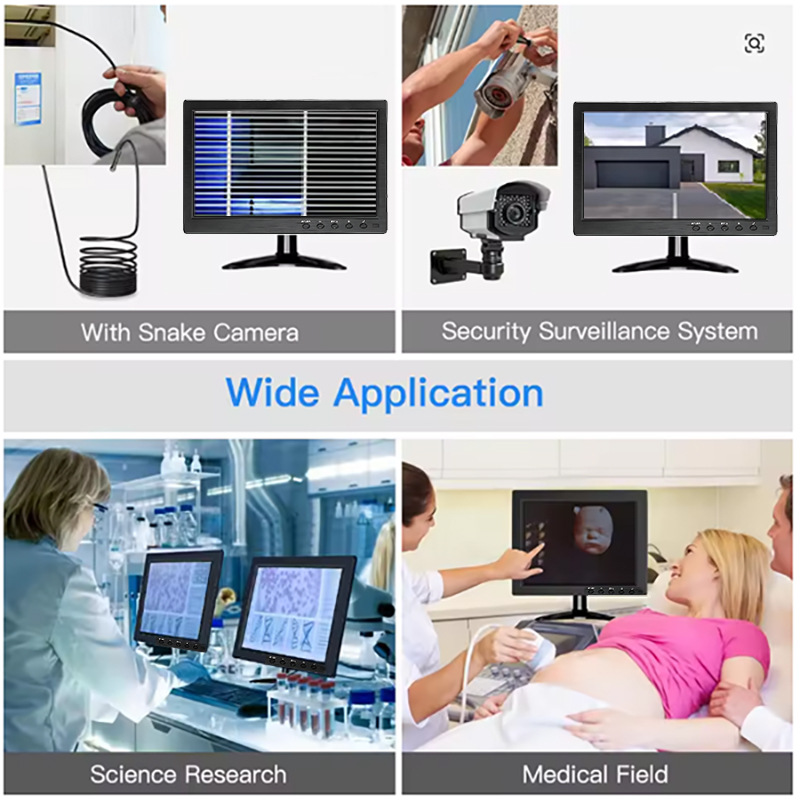 With Snake Camera

Security Surveillance System

Wide Application

Science Research

Medical Field